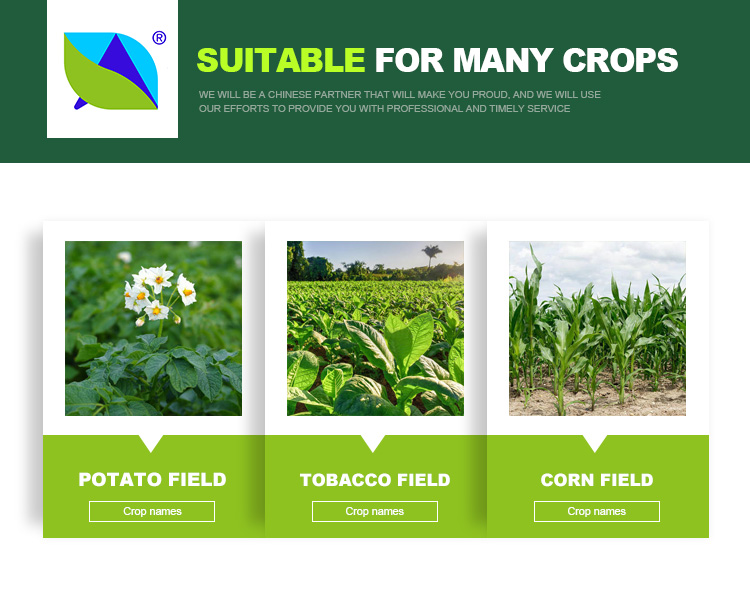 ®

SUITABLE FOR MANY CROPS

WE WILL BE A CHINESE PARTNER THAT WILL MAKE YOU PROUD, AND WE WILL USE OUR EFFORTS TO PROVIDE YOU WITH PROFESSIONAL AND TIMELY SERVICE

POTATO FIELD

Crop names

TOBACCO FIELD

Crop names

CORN FIELD

Crop names